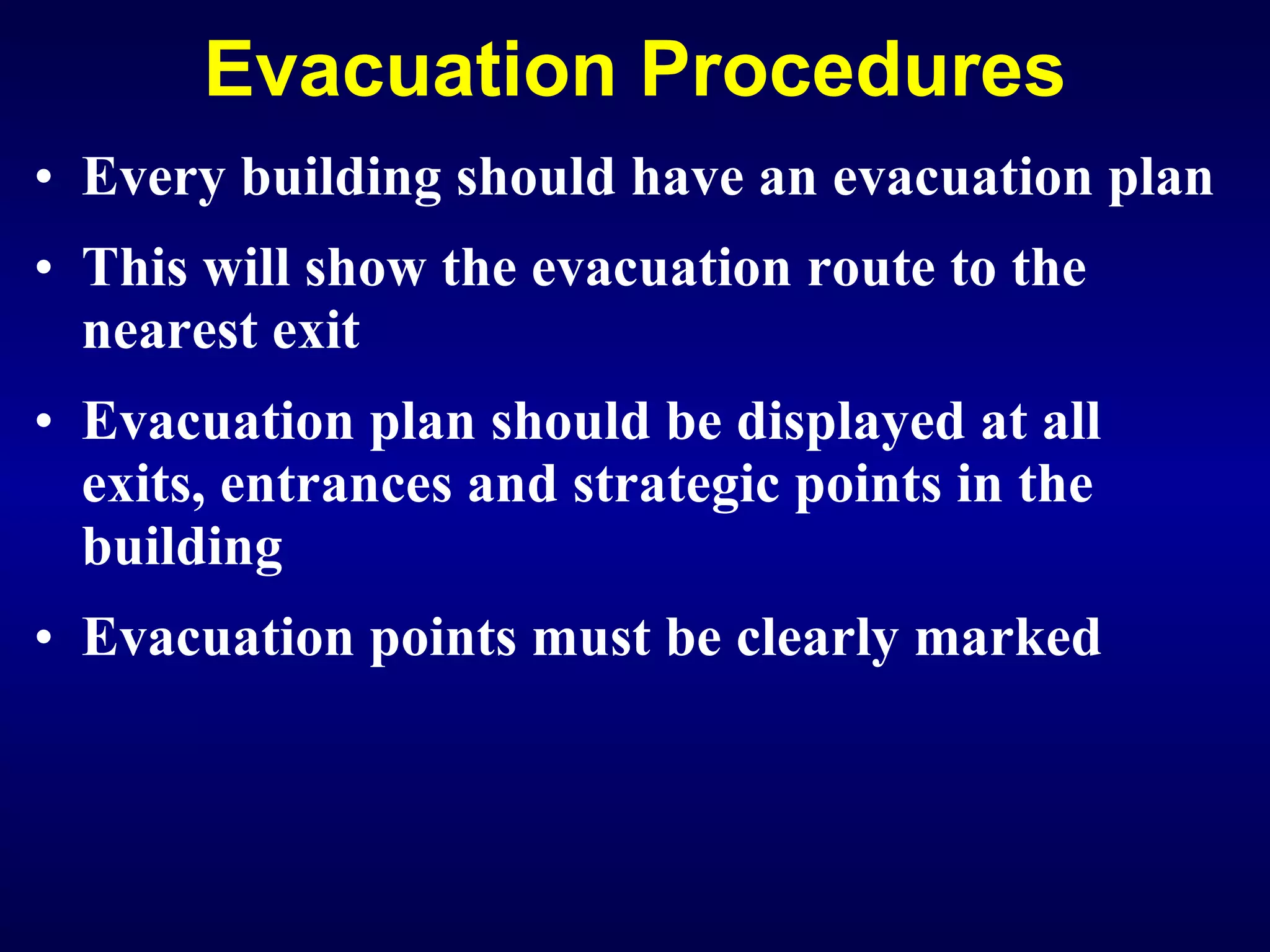 Evacuation Procedures

• Every building should have an evacuation plan

• This will show the evacuation route to the nearest exit

• Evacuation plan should be displayed at all exits, entrances and strategic points in the building

• Evacuation points must be clearly marked